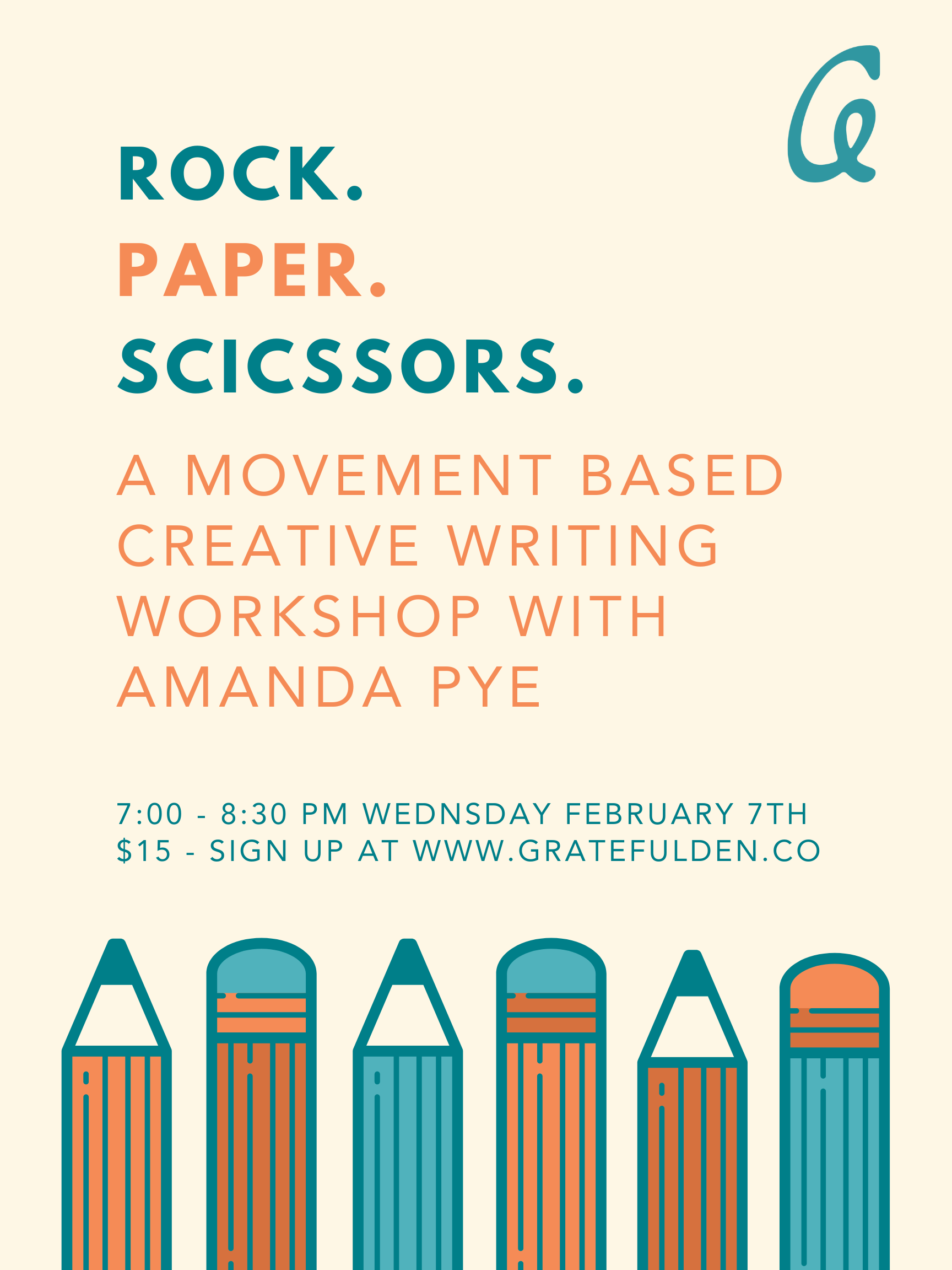 ROCK.
PAPER.
SCICSSORS.

A MOVEMENT BASED CREATIVE WRITING WORKSHOP WITH AMANDA PYE

7:00 - 8:30 PM WEDNSDAY FEBRUARY 7TH
$15 - SIGN UP AT WWW.GRATEFULDEN.CO